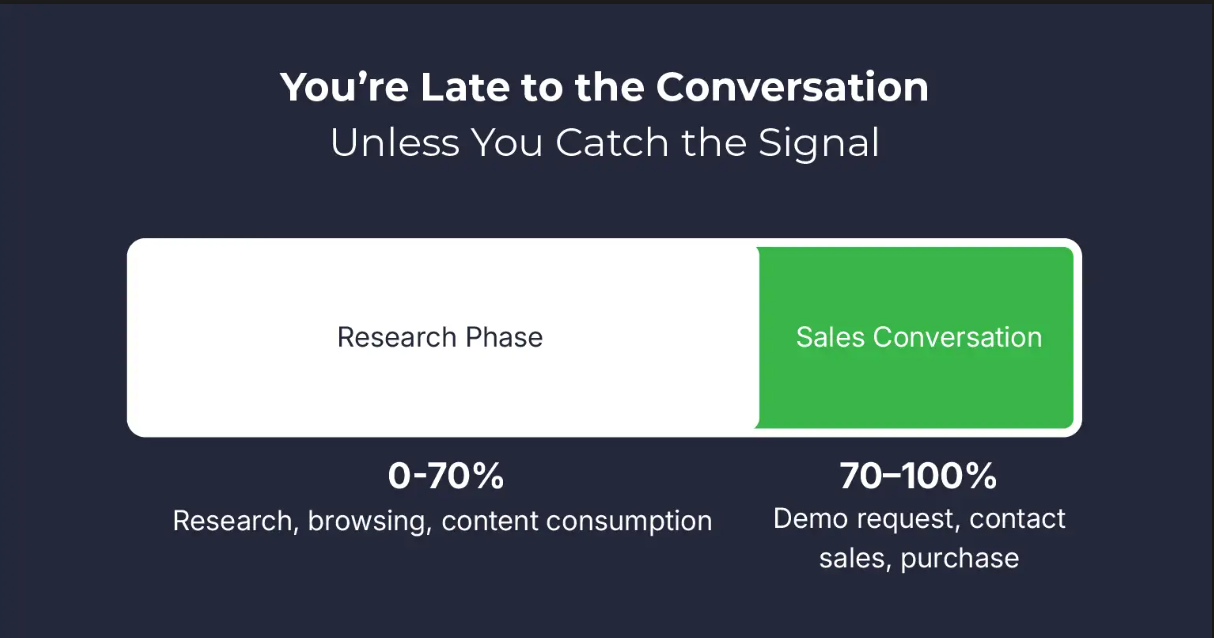 You’re Late to the Conversation
Unless You Catch the Signal

Research Phase

Sales Conversation

0-70%
Research, browsing, content consumption

70–100%
Demo request, contact sales, purchase